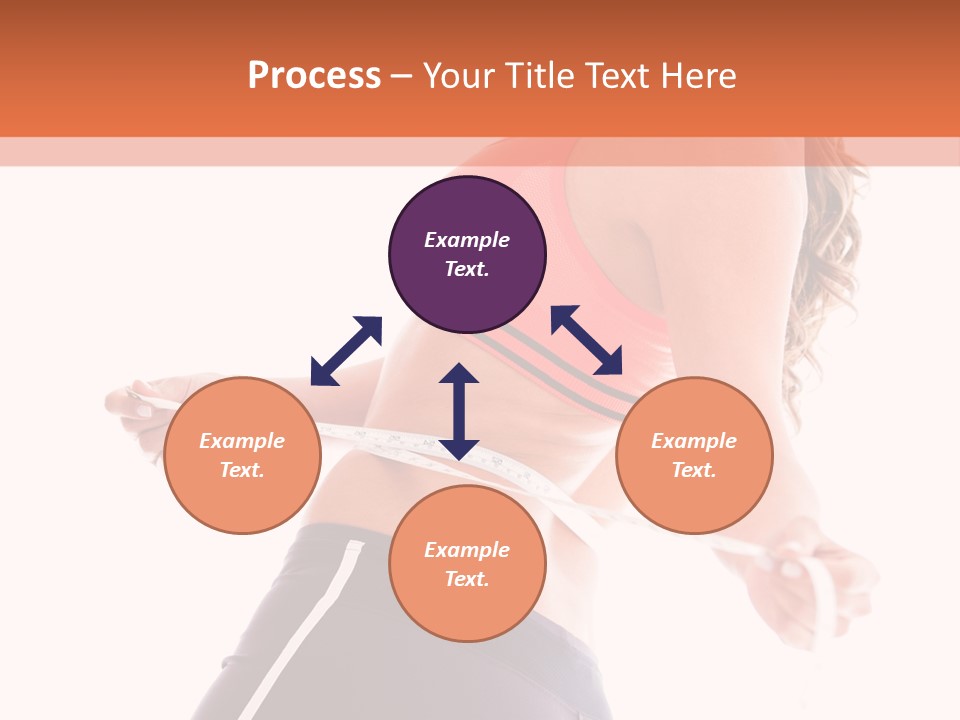 Process – Your Title Text Here

Example Text.

Example Text.

Example Text.

Example Text.